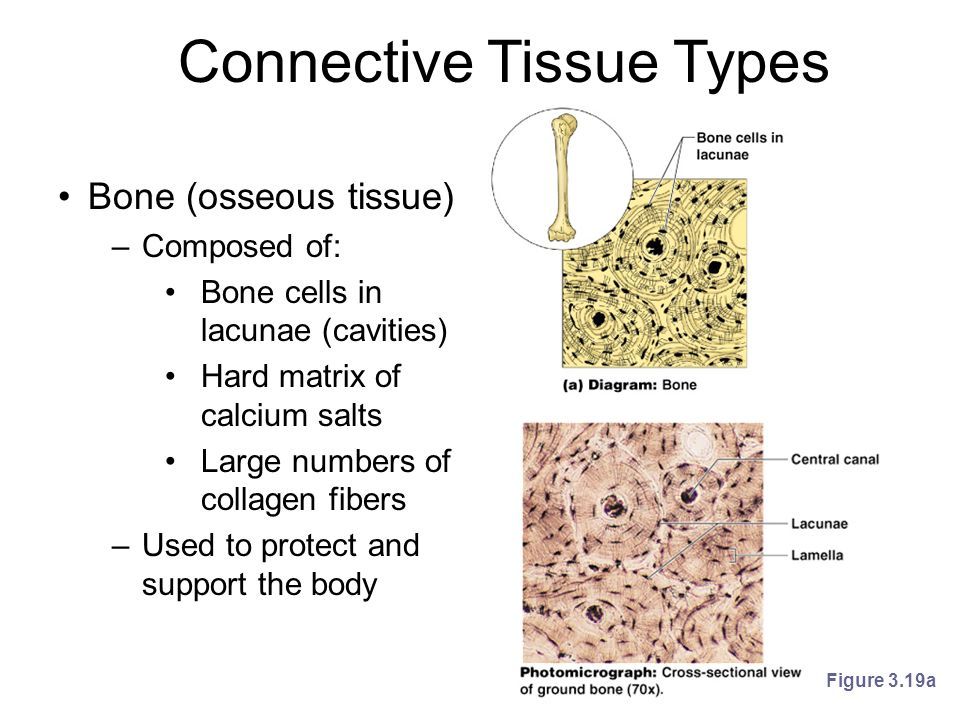 Connective Tissue Types

• Bone (osseous tissue)
– Composed of:
• Bone cells in lacunae (cavities)
• Hard matrix of calcium salts
• Large numbers of collagen fibers
– Used to protect and support the body

Bone cells in lacunae

(a) Diagram: Bone

Central canal

Lacunae

Lamella

Photomicrograph: Cross-sectional view of ground bone (70x).

Figure 3.19a